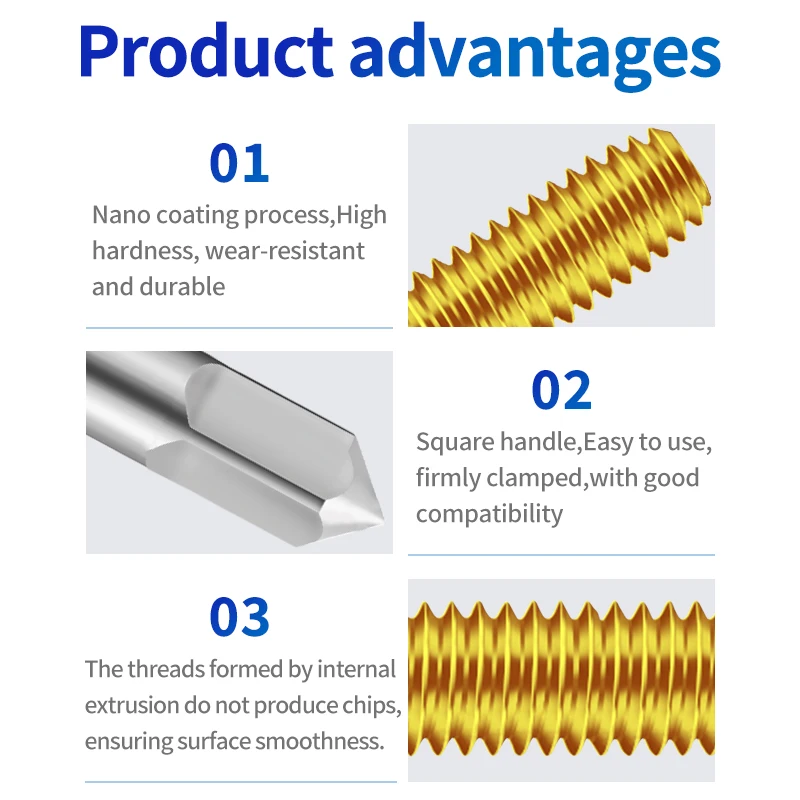 Product advantages

01

Nano coating process,High hardness, wear-resistant and durable

02

Square handle,Easy to use, firmly clamped,with good compatibility

03

The threads formed by internal extrusion do not produce chips, ensuring surface smoothness.